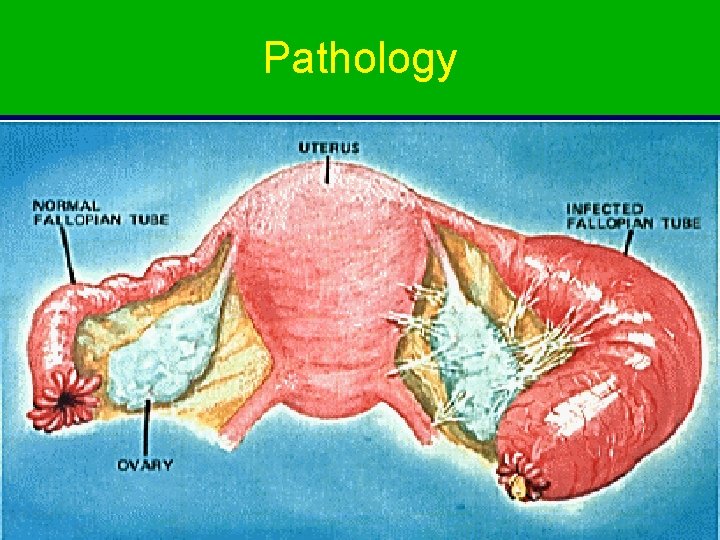 Pathology

UTERUS

NORMAL FALLOPIAN TUBE

INFECTED FALLOPIAN TUBE

OVARY